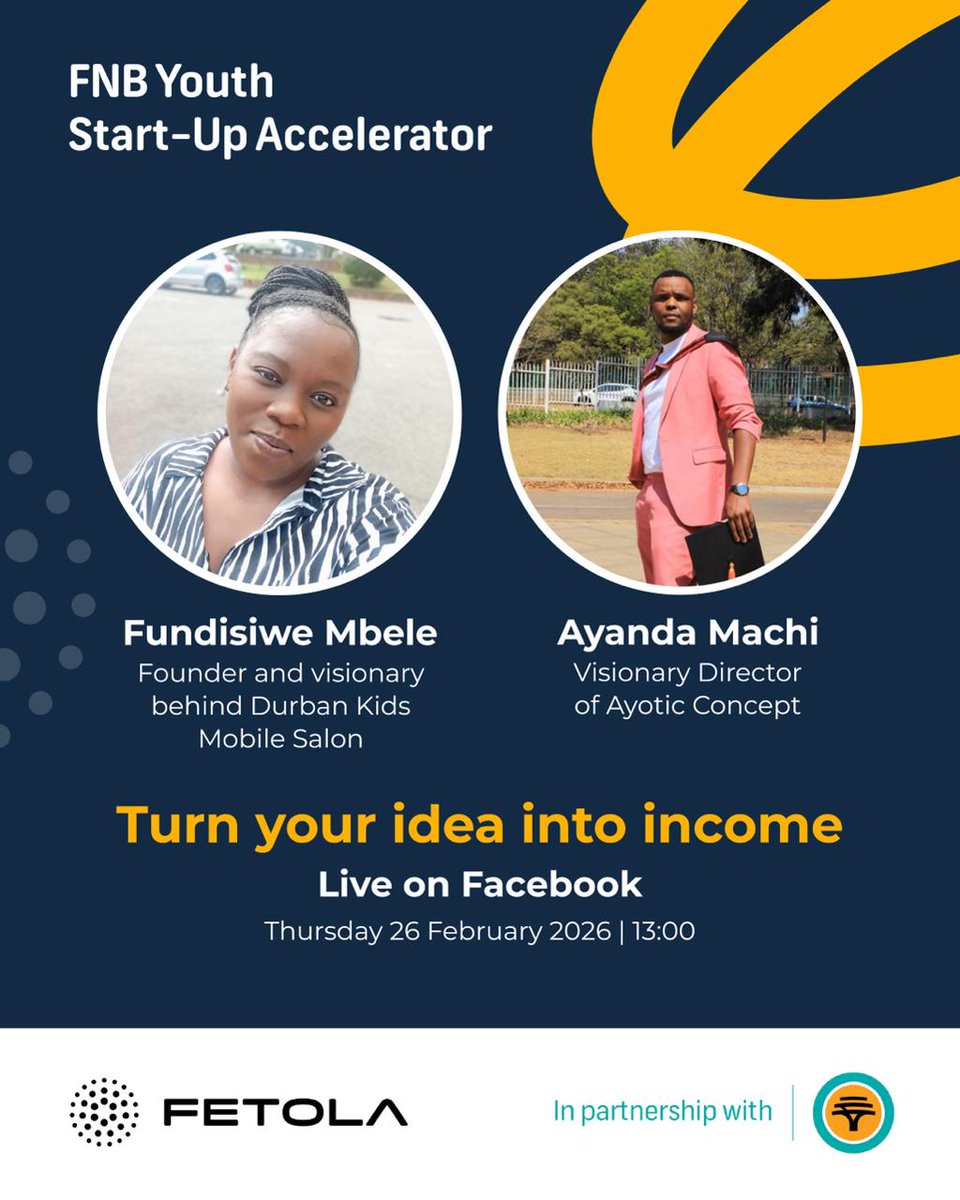 FNB Youth
Start-Up Accelerator

Fundisiwe Mbele
Founder and visionary behind Durban Kids Mobile Salon

Ayanda Machi
Visionary Director of Ayotic Concept

Turn your idea into income
Live on Facebook
Thursday 26 February 2026 | 13:00

FETOLA

In partnership with